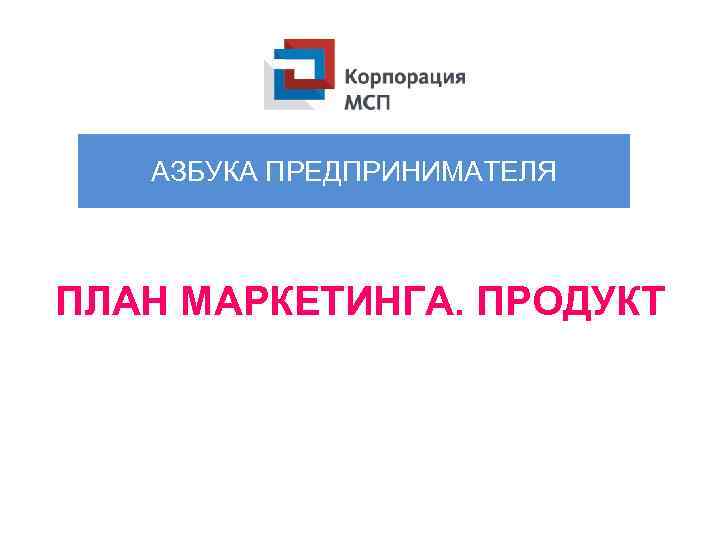 Корпорация
МСП

АЗБУКА ПРЕДПРИНИМАТЕЛЯ

ПЛАН МАРКЕТИНГА. ПРОДУКТ